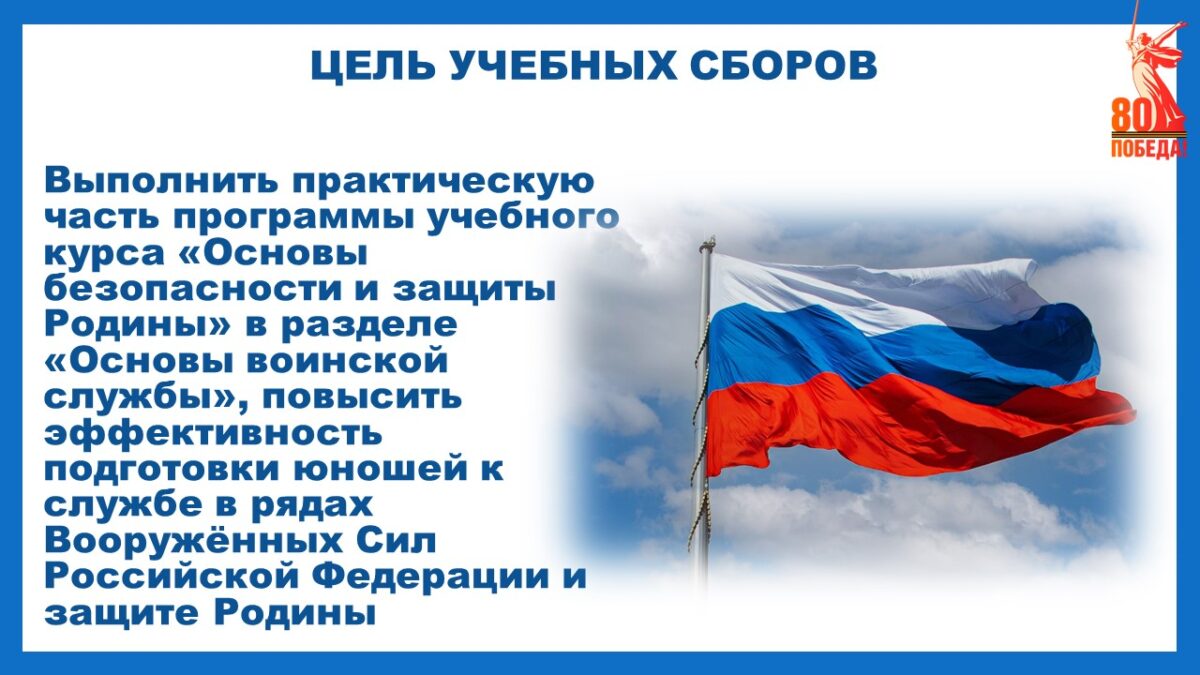 ЦЕЛЬ УЧЕБНЫХ СБОРОВ

80
ПОБЕДА!

Выполнить практическую часть программы учебного курса «Основы безопасности и защиты Родины» в разделе «Основы воинской службы», повысить эффективность подготовки юношей к службе в рядах Вооружённых Сил Российской Федерации и защите Родины